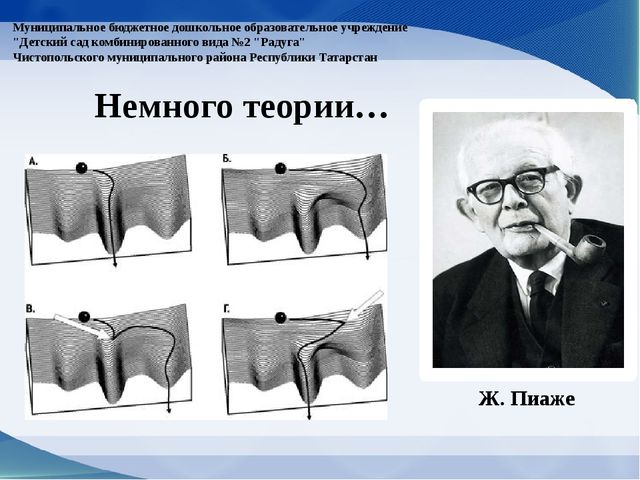 Муниципальное бюджетное дошкольное образовательное учреждение "Детский сад комбинированного вида №2 "Радуга" Чистопольского муниципального района Республики Татарстан

Немного теории…

А.

Б.

В.

Г.

Ж. Пиаже